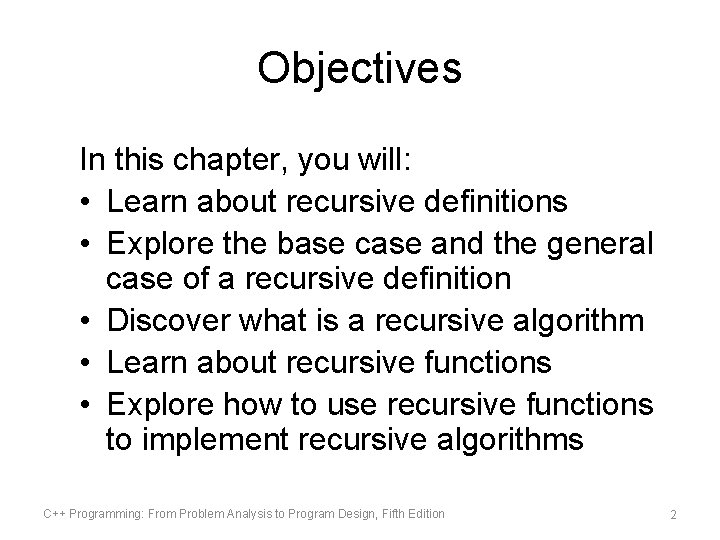 Objectives

In this chapter, you will:

• Learn about recursive definitions
• Explore the base case and the general case of a recursive definition
• Discover what is a recursive algorithm
• Learn about recursive functions
• Explore how to use recursive functions to implement recursive algorithms

C++ Programming: From Problem Analysis to Program Design, Fifth Edition

2